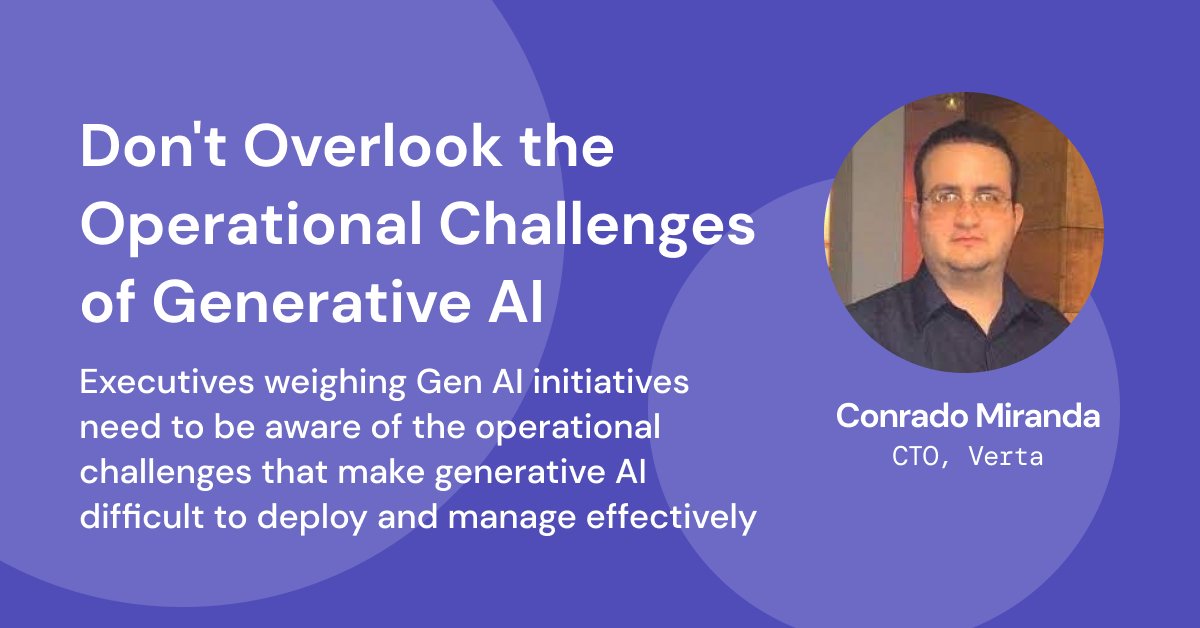 Don't Overlook the Operational Challenges of Generative AI

Executives weighing Gen AI initiatives need to be aware of the operational challenges that make generative AI difficult to deploy and manage effectively

Conrado Miranda
CTO, Verta